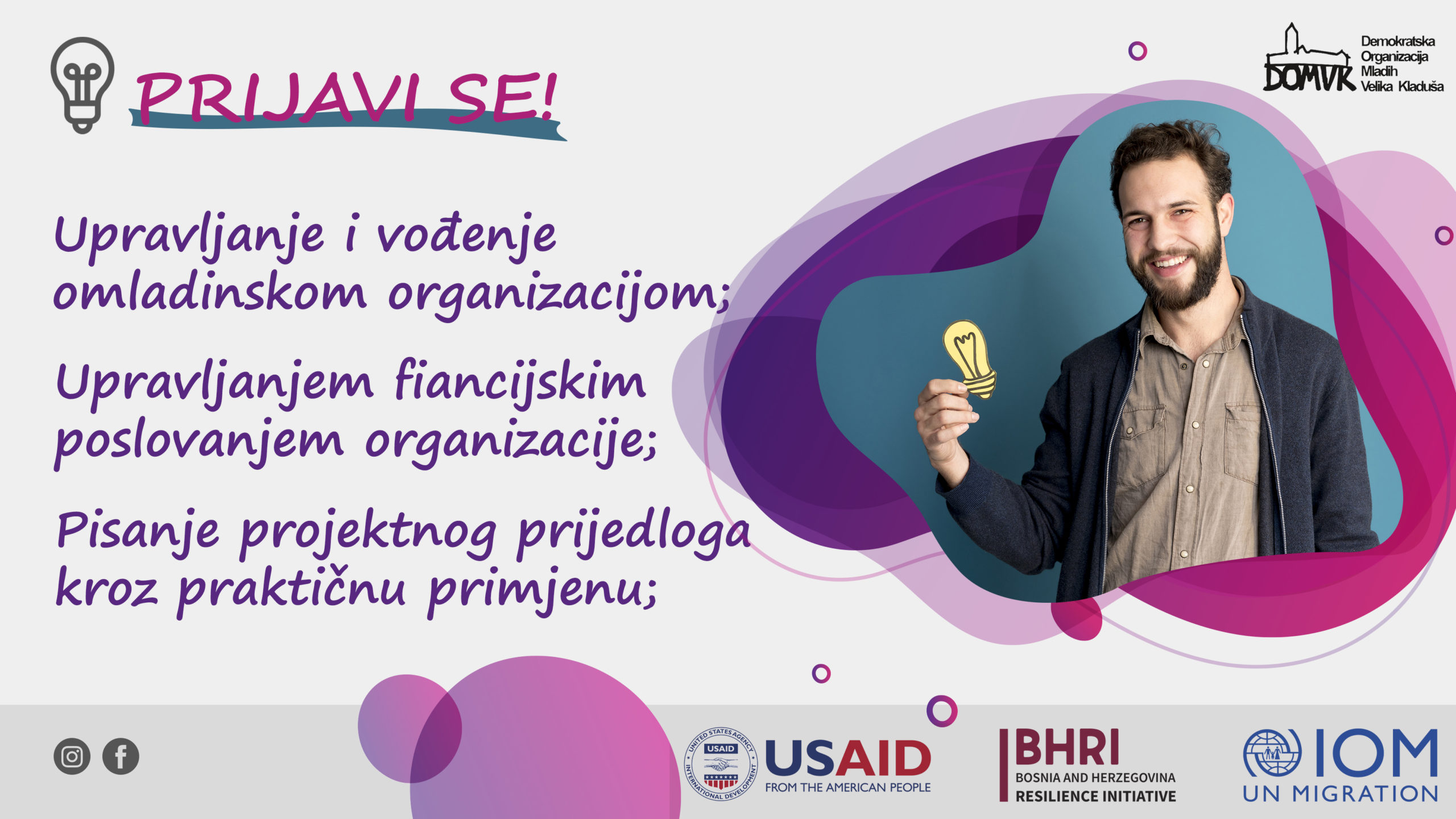 PRIJAVI SE!

DOMVK Demokratska Organizacija Mladih Velika Kladuša

Upravljanje i vođenje omladinskom organizacijom;

Upravljanjem fiancijskim poslovanjem organizacije;

Pisanje projektnog prijedloga kroz praktičnu primjenu;

UNITED STATES AGENCY INTERNATIONAL DEVELOPMENT USAID

USAID FROM THE AMERICAN PEOPLE

BHRI BOSNIA AND HERZEGOVINA RESILIENCE INITIATIVE

IOM UN MIGRATION